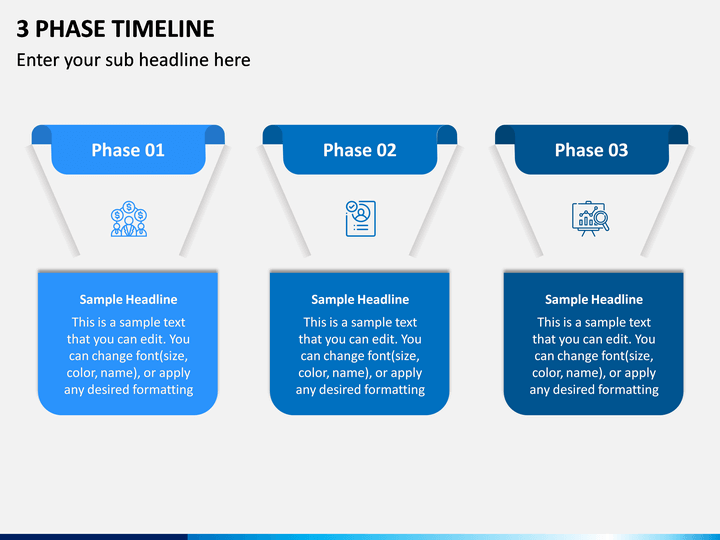 3 PHASE TIMELINE

Enter your sub headline here

Phase 01

Sample Headline

This is a sample text that you can edit. You can change font(size, color, name), or apply any desired formatting

Phase 02

Sample Headline

This is a sample text that you can edit. You can change font(size, color, name), or apply any desired formatting

Phase 03

Sample Headline

This is a sample text that you can edit. You can change font(size, color, name), or apply any desired formatting